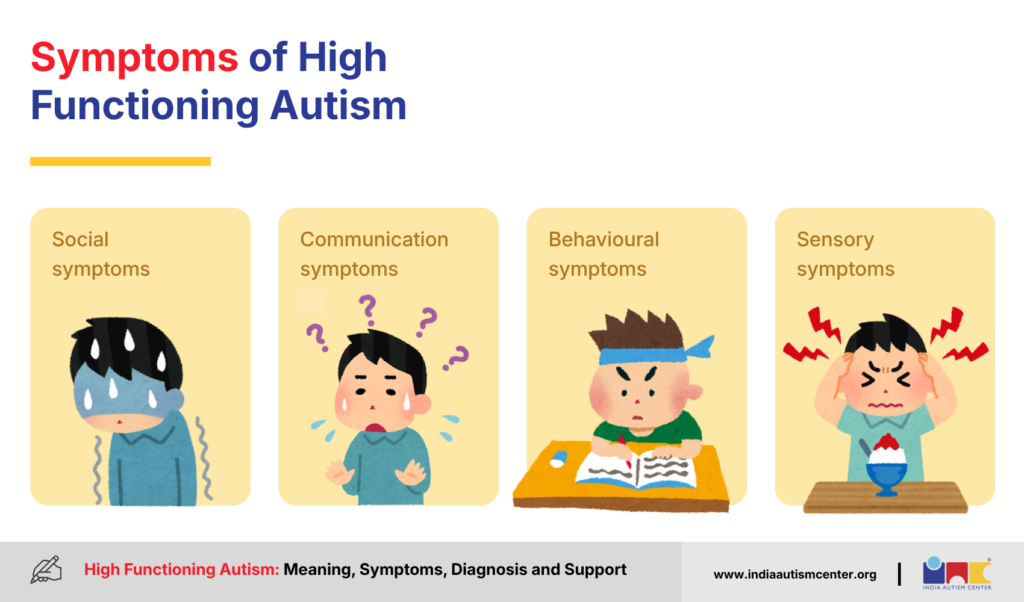 Symptoms of High Functioning Autism

Social symptoms

Communication symptoms

Behavioural symptoms

Sensory symptoms

High Functioning Autism: Meaning, Symptoms, Diagnosis and Support

www.indiaautismcenter.org

INDIA AUTISM CENTER